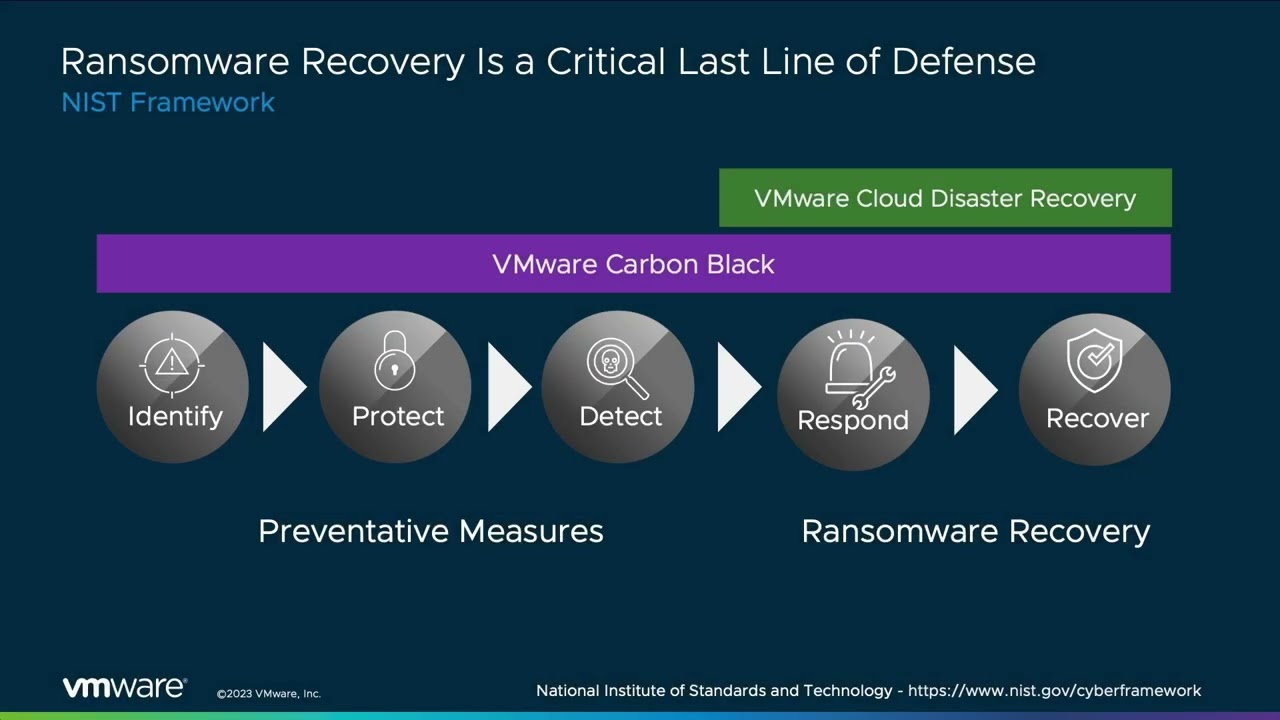 Ransomware Recovery Is a Critical Last Line of Defense
NIST Framework

VMware Cloud Disaster Recovery

VMware Carbon Black

Identify

Protect

Detect

Respond

Recover

Preventative Measures

Ransomware Recovery

vmware®

©2023 VMware, Inc.

National Institute of Standards and Technology - https://www.nist.gov/cyberframework